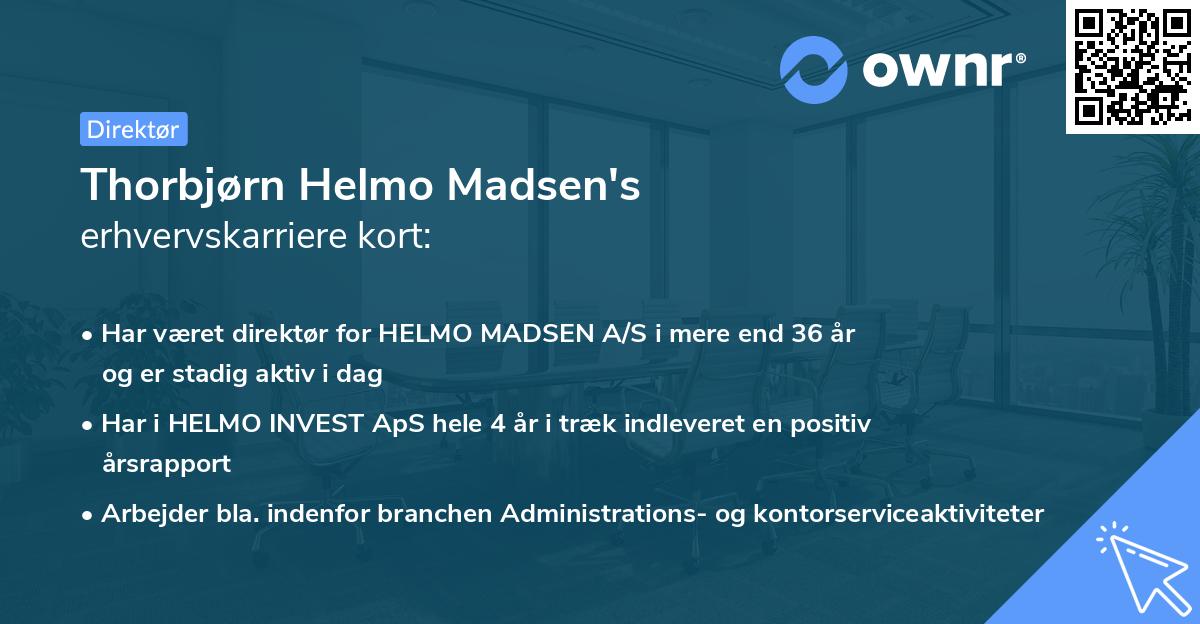 ownr®

Direktør

Thorbjørn Helmo Madsen's
erhvervskarriere kort:

• Har været direktør for HELMO MADSEN A/S i mere end 36 år og er stadig aktiv i dag

• Har i HELMO INVEST ApS hele 4 år i træk indleveret en positiv årsrapport

• Arbejder bla. indenfor branchen Administrations- og kontorserviceaktiviteter